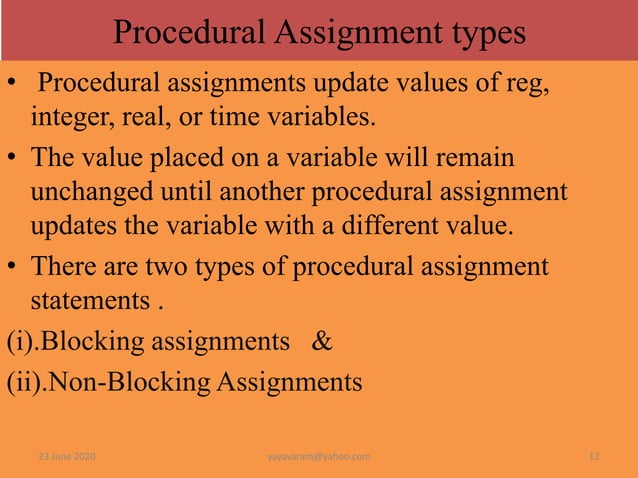 Procedural Assignment types

• Procedural assignments update values of reg, integer, real, or time variables.

• The value placed on a variable will remain unchanged until another procedural assignment updates the variable with a different value.

• There are two types of procedural assignment statements .

(i).Blocking assignments &

(ii).Non-Blocking Assignments

23 June 2020 yayavaram@yahoo.com 12